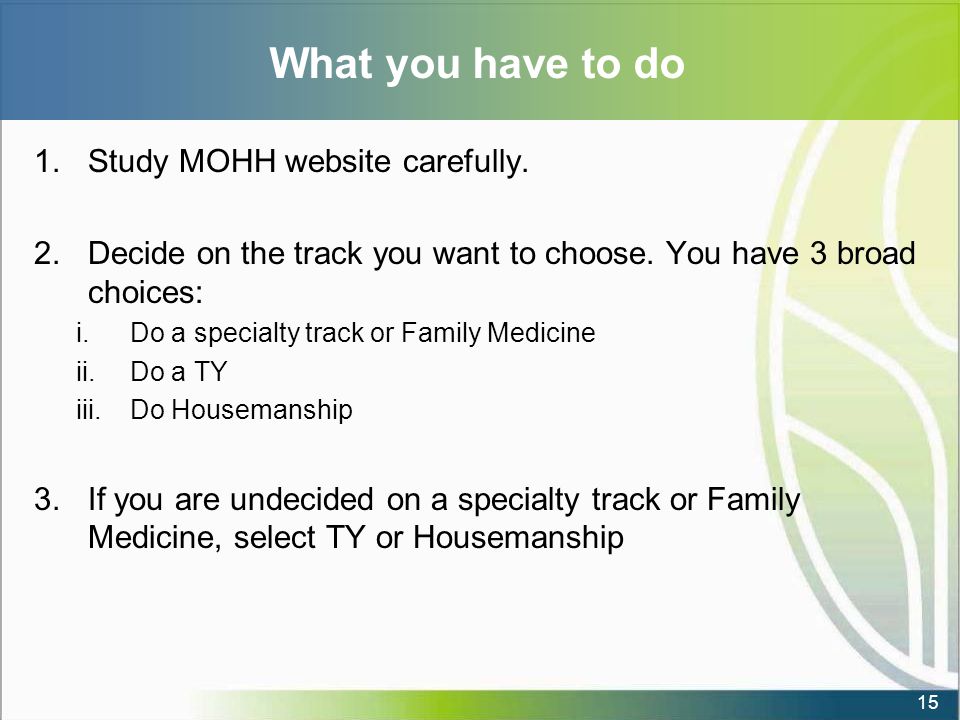 What you have to do

1. Study MOHH website carefully.

2. Decide on the track you want to choose. You have 3 broad choices:
i. Do a specialty track or Family Medicine
ii. Do a TY
iii. Do Housemanship

3. If you are undecided on a specialty track or Family Medicine, select TY or Housemanship

15